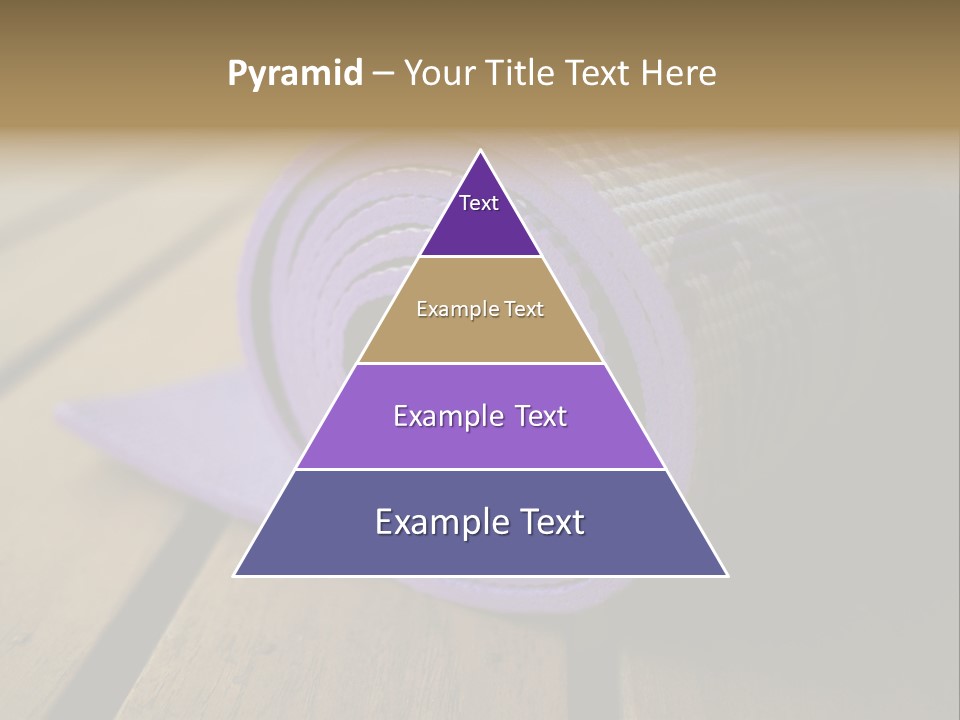 Pyramid – Your Title Text Here

Text

Example Text

Example Text

Example Text